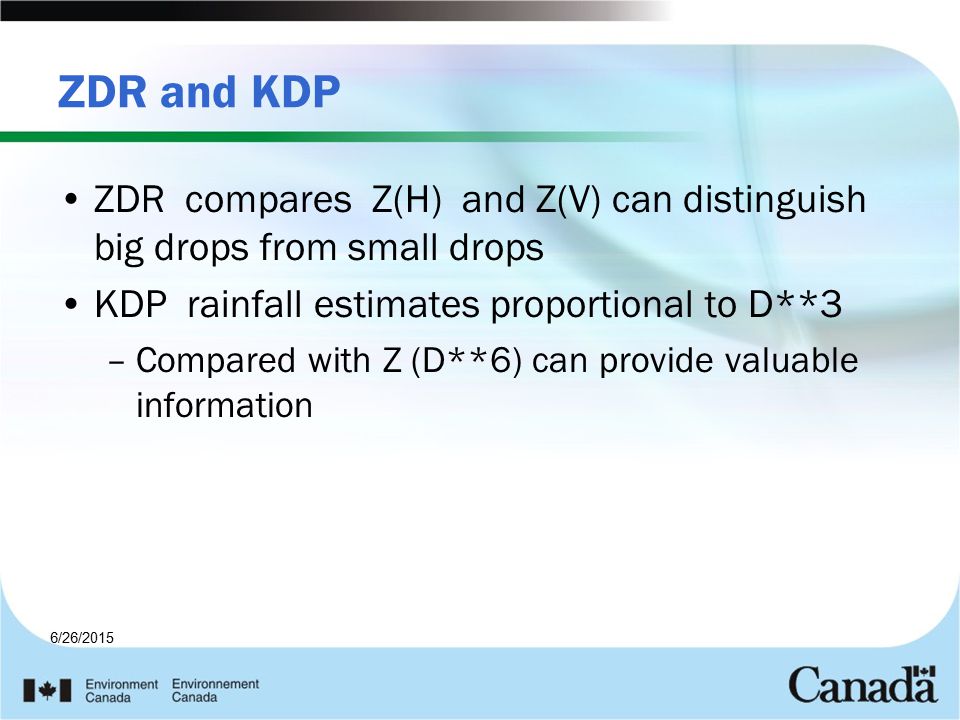 ZDR and KDP

• ZDR compares Z(H) and Z(V) can distinguish big drops from small drops

• KDP rainfall estimates proportional to D**3

– Compared with Z (D**6) can provide valuable information

6/26/2015

Environment Canada Environnement Canada

Canada